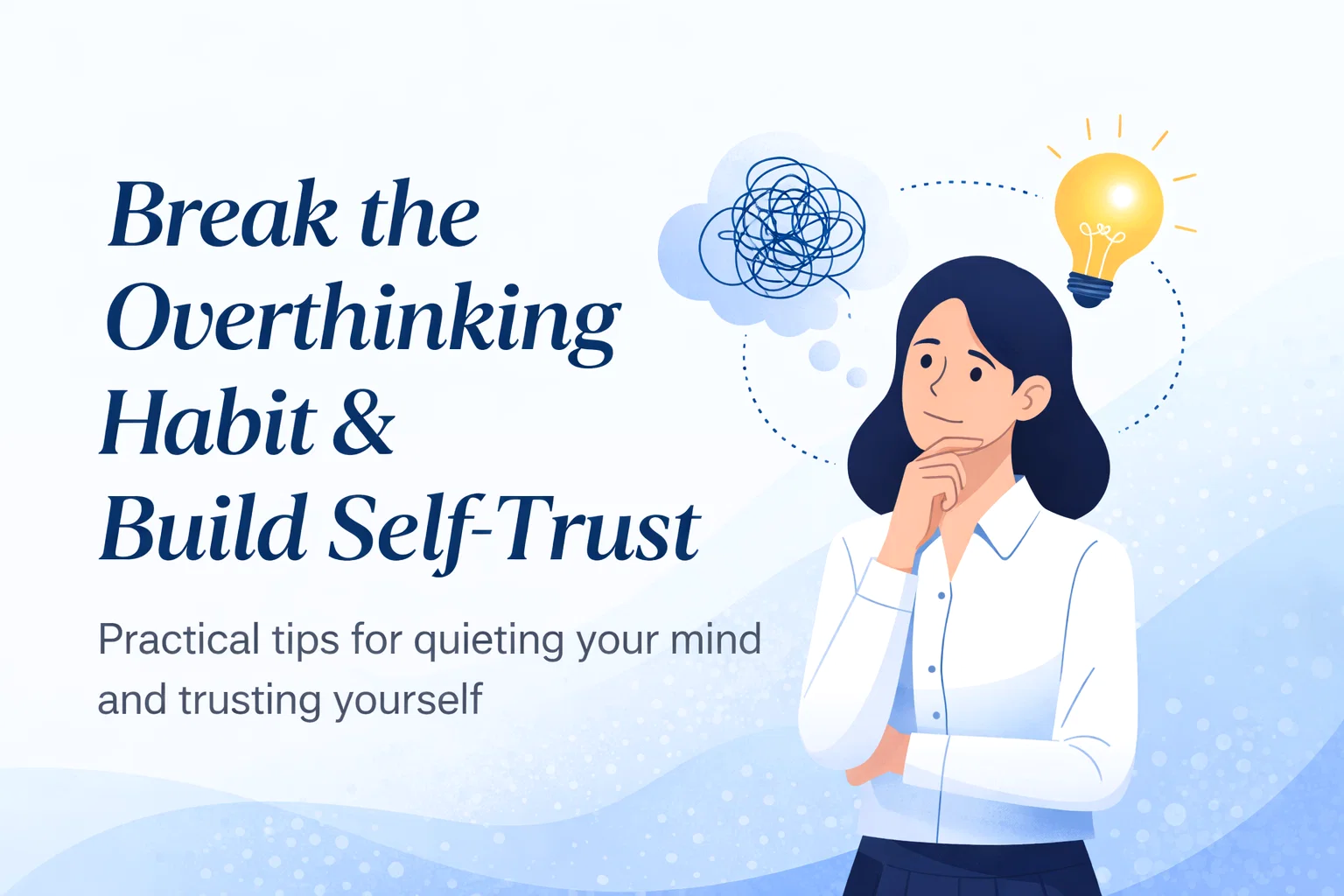 Break the Overthinking Habit & Build Self-Trust

Practical tips for quieting your mind and trusting yourself